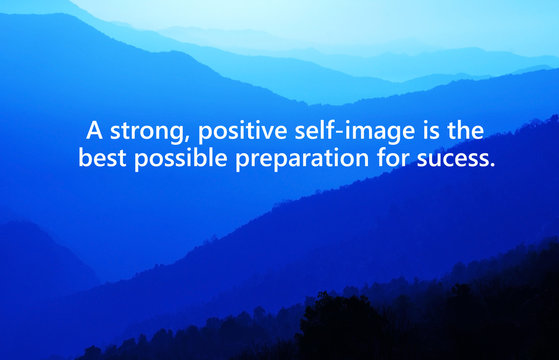 A strong, positive self-image is the best possible preparation for sucess.